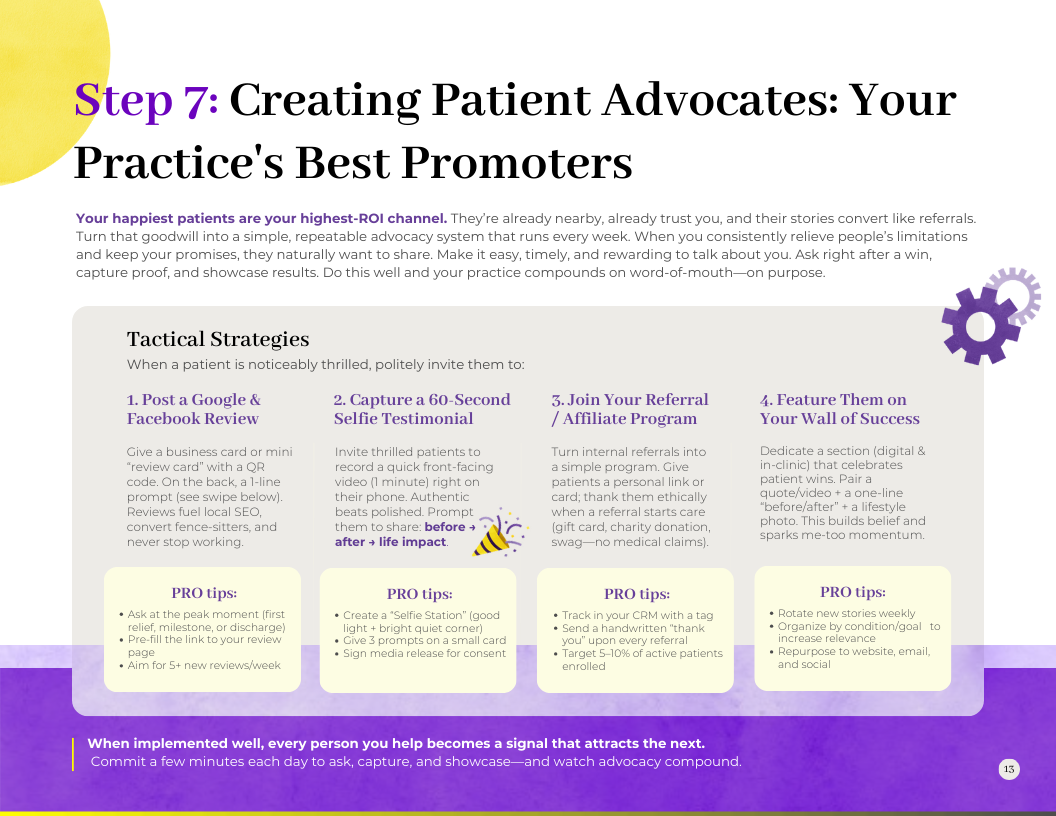 Step 7: Creating Patient Advocates: Your Practice's Best Promoters

Your happiest patients are your highest-ROI channel. They're already nearby, already trust you, and their stories convert like referrals. Turn that goodwill into a simple, repeatable advocacy system that runs every week. When you consistently relieve people's limitations and keep your promises, they naturally want to share. Make it easy, timely, and rewarding to talk about you. Ask right after a win, capture proof, and showcase results. Do this well and your practice compounds on word-of-mouth—on purpose.

Tactical Strategies

When a patient is noticeably thrilled, politely invite them to:

1. Post a Google & Facebook Review

Give a business card or mini "review card" with a QR code. On the back, a 1-line prompt (see swipe below). Reviews fuel local SEO, convert fence-sitters, and never stop working.

PRO tips:
• Ask at the peak moment (first relief, milestone, or discharge)
• Pre-fill the link to your review page
• Aim for 5+ new reviews/week

2. Capture a 60-Second Selfie Testimonial

Invite thrilled patients to record a quick front-facing video (1 minute) right on their phone. Authentic beats polished. Prompt them to share: before → after → life impact.

PRO tips:
• Create a "Selfie Station" (good light + bright quiet corner)
• Give 3 prompts on a small card
• Sign media release for consent

3. Join Your Referral / Affiliate Program

Turn internal referrals into a simple program. Give patients a personal link or card; thank them ethically when a referral starts care (gift card, charity donation, swag—no medical claims).

PRO tips:
• Track in your CRM with a tag
• Send a handwritten "thank you" upon every referral
• Target 5–10% of active patients enrolled

4. Feature Them on Your Wall of Success

Dedicate a section (digital & in-clinic) that celebrates patient wins. Pair a quote/video + a one-line "before/after" + a lifestyle photo. This builds belief and sparks me-too momentum.

PRO tips:
• Rotate new stories weekly
• Organize by condition/goal to increase relevance
• Repurpose to website, email, and social

When implemented well, every person you help becomes a signal that attracts the next.
Commit a few minutes each day to ask, capture, and showcase—and watch advocacy compound.

13